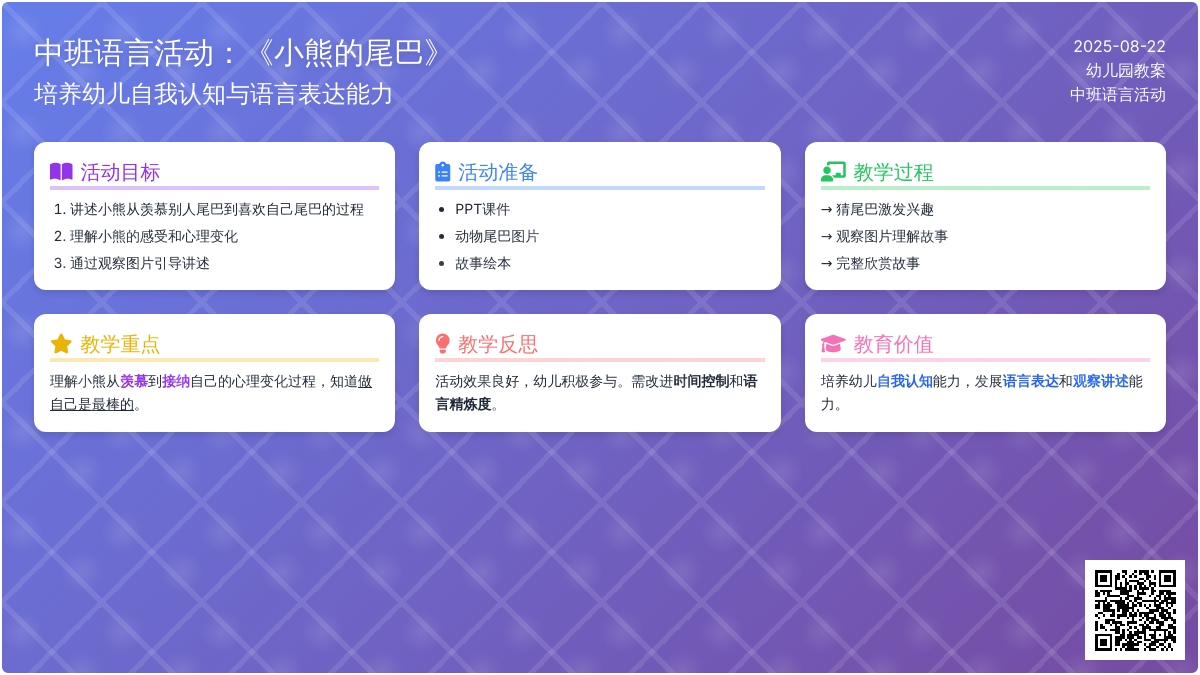 中班语言活动：《小熊的尾巴》
培养幼儿自我认知与语言表达能力

2025-08-22
幼儿园教案
中班语言活动

活动目标

1. 讲述小熊从羡慕别人尾巴到喜欢自己尾巴的过程
2. 理解小熊的感受和心理变化
3. 通过观察图片引导讲述

活动准备

- PPT课件
- 动物尾巴图片
- 故事绘本

教学过程

→ 猜尾巴激发兴趣
→ 观察图片理解故事
→ 完整欣赏故事

教学重点

理解小熊从羡慕到接纳自己的心理变化过程，知道做自己是最棒的。

教学反思

活动效果良好，幼儿积极参与。需改进时间控制和语言精炼度。

教育价值

培养幼儿自我认知能力，发展语言表达和观察讲述能力。